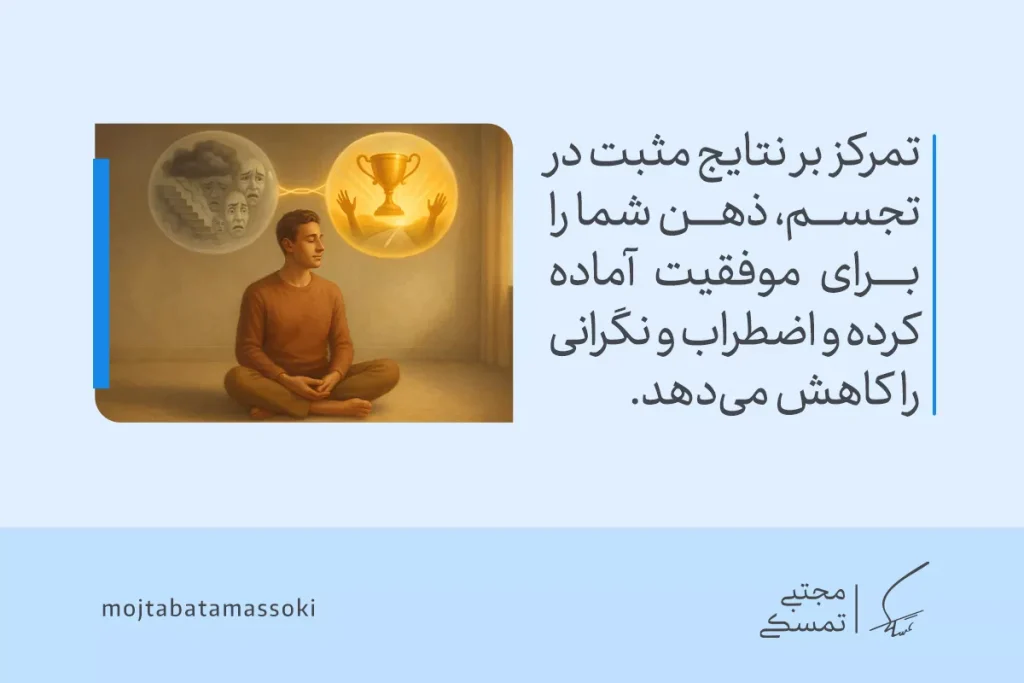 تمرکز بر نتایج مثبت در تجسم، ذهن شما را برای موفقیت آماده کرده و اضطراب و نگرانی را کاهش می‌دهد.

mojtabatamassoki

مجتبی
تمسکی